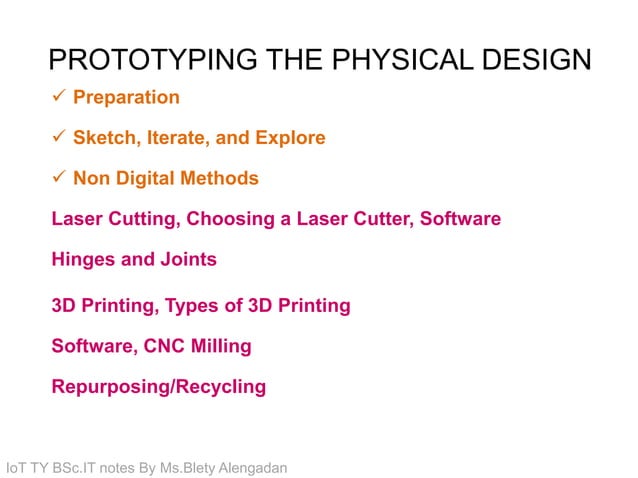 PROTOTYPING THE PHYSICAL DESIGN

✓ Preparation

✓ Sketch, Iterate, and Explore

✓ Non Digital Methods

Laser Cutting, Choosing a Laser Cutter, Software

Hinges and Joints

3D Printing, Types of 3D Printing

Software, CNC Milling

Repurposing/Recycling

IoT TY BSc.IT notes By Ms.Blety Alengadan